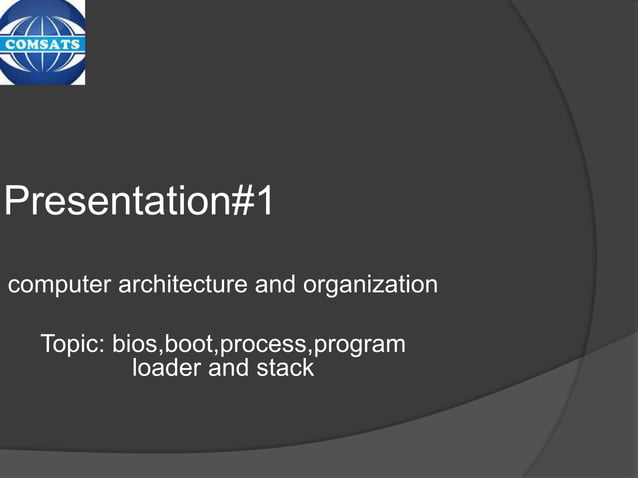 COMSATS

Presentation#1

computer architecture and organization

Topic: bios,boot,process,program loader and stack